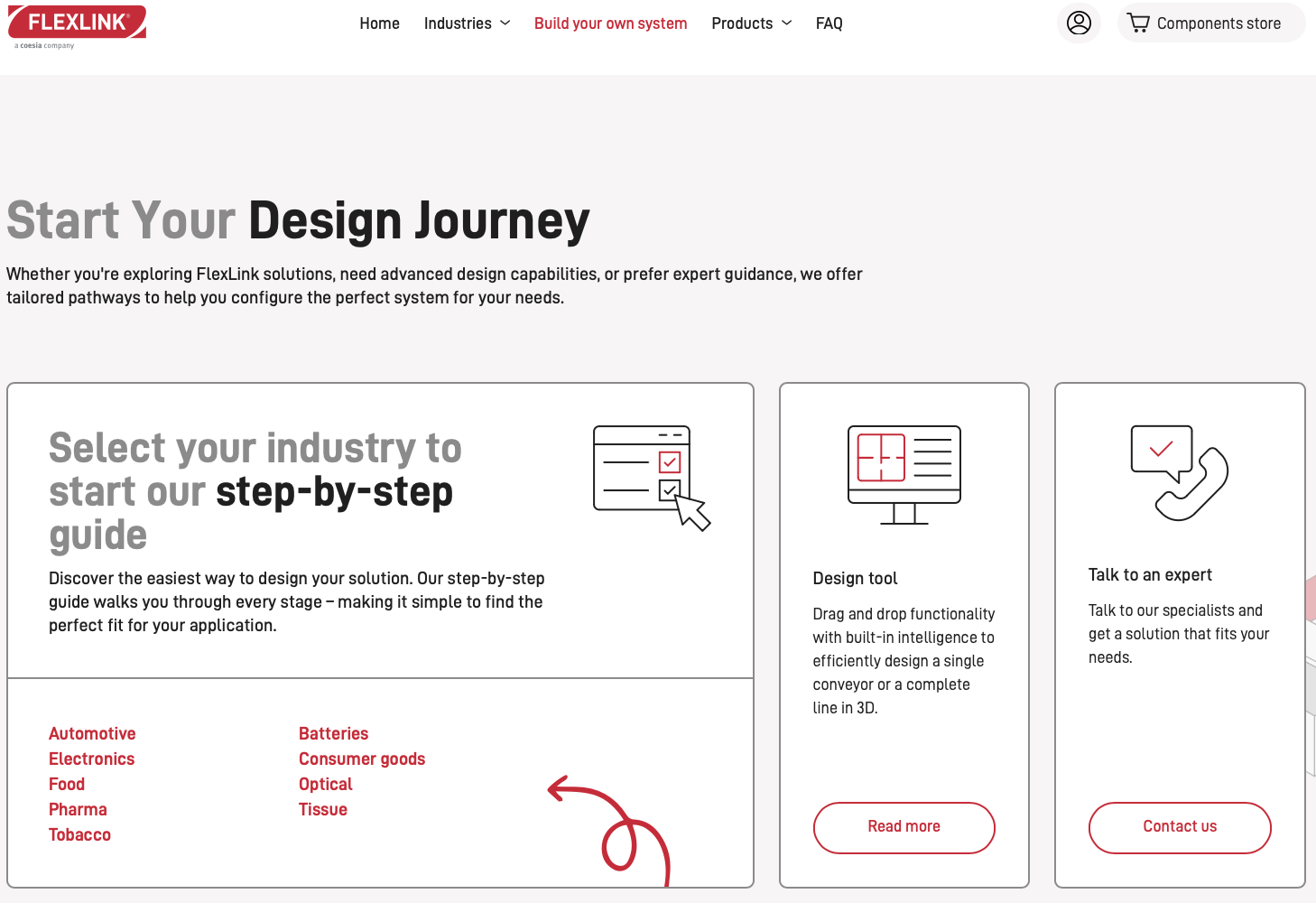 FLEXLINK®
a coesia company

Home Industries Build your own system Products FAQ

Components store

Start Your Design Journey

Whether you're exploring FlexLink solutions, need advanced design capabilities, or prefer expert guidance, we offer tailored pathways to help you configure the perfect system for your needs.

Select your industry to start our step-by-step guide

Discover the easiest way to design your solution. Our step-by-step guide walks you through every stage – making it simple to find the perfect fit for your application.

Automotive
Electronics
Food
Pharma
Tobacco

Batteries
Consumer goods
Optical
Tissue

Design tool

Drag and drop functionality with built-in intelligence to efficiently design a single conveyor or a complete line in 3D.

Read more

Talk to an expert

Talk to our specialists and get a solution that fits your needs.

Contact us